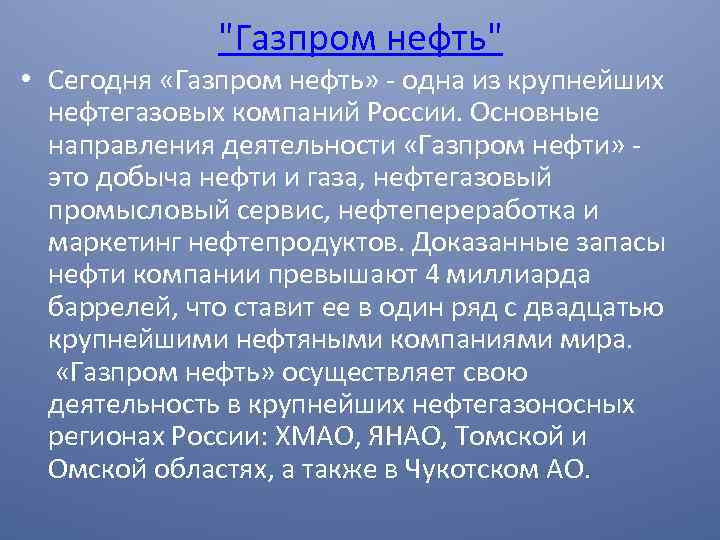 "Газпром нефть"

• Сегодня «Газпром нефть» - одна из крупнейших нефтегазовых компаний России. Основные направления деятельности «Газпром нефти» - это добыча нефти и газа, нефтегазовый промысловый сервис, нефтепереработка и маркетинг нефтепродуктов. Доказанные запасы нефти компании превышают 4 миллиарда баррелей, что ставит ее в один ряд с двадцатью крупнейшими нефтяными компаниями мира.
«Газпром нефть» осуществляет свою деятельность в крупнейших нефтегазоносных регионах России: ХМАО, ЯНАО, Томской и Омской областях, а также в Чукотском АО.